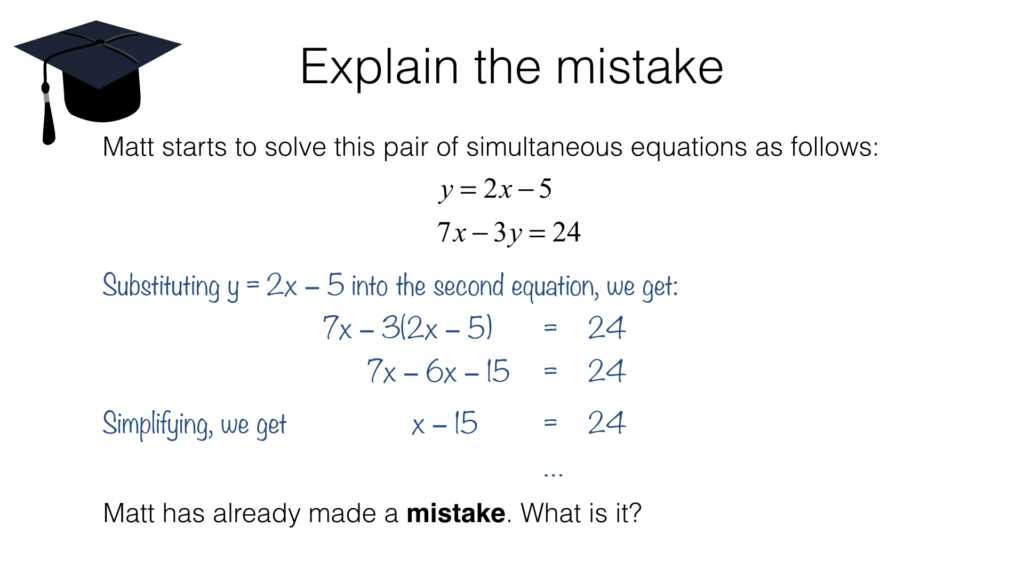 Explain the mistake

Matt starts to solve this pair of simultaneous equations as follows:

$y = 2x - 5$

$7x - 3y = 24$

Substituting y = 2x – 5 into the second equation, we get:

$7x - 3(2x - 5) = 24$

$7x - 6x - 15 = 24$

Simplifying, we get $x - 15 = 24$

...

Matt has already made a **mistake**. What is it?